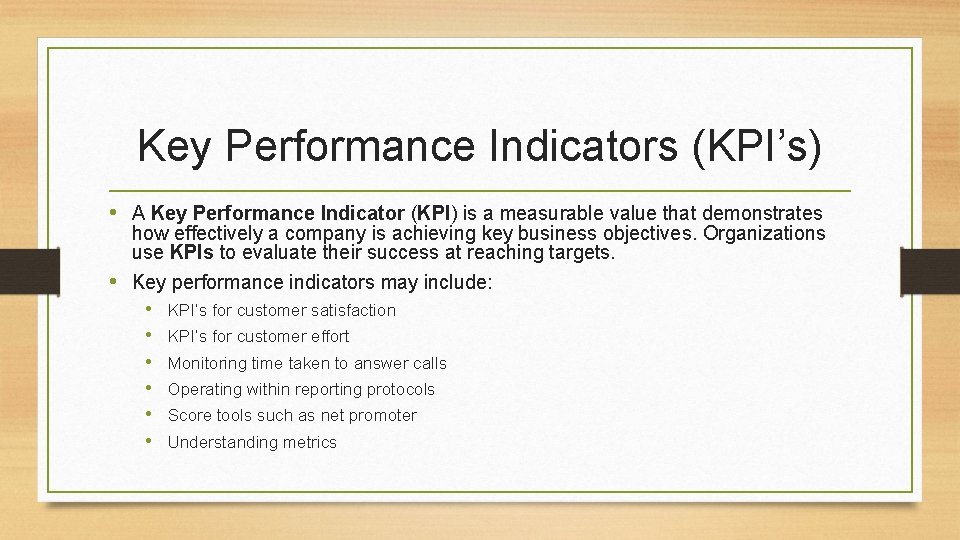 Key Performance Indicators (KPI's)

• A Key Performance Indicator (KPI) is a measurable value that demonstrates how effectively a company is achieving key business objectives. Organizations use KPIs to evaluate their success at reaching targets.
• Key performance indicators may include:
• KPI's for customer satisfaction
• KPI's for customer effort
• Monitoring time taken to answer calls
• Operating within reporting protocols
• Score tools such as net promoter
• Understanding metrics